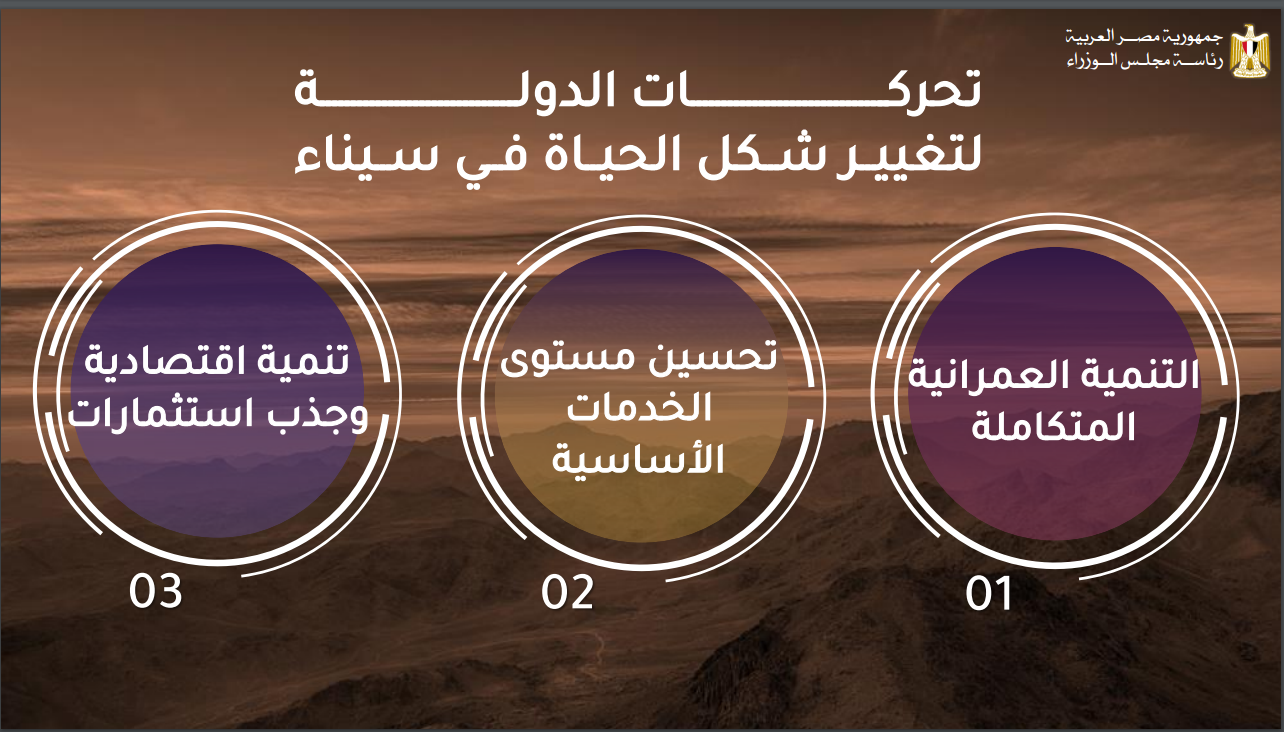 جمهورية مصر العربية
رئاسة مجلس الوزراء

تحركات الدولة
لتغيير شكل الحياة في سيناء

التنمية العمرانية المتكاملة
01

تحسين مستوى الخدمات الأساسية
02

تنمية اقتصادية وجذب استثمارات
03